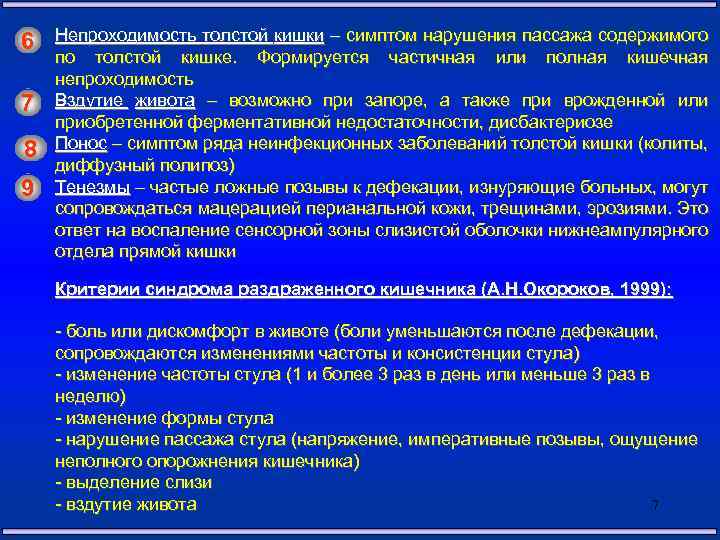 6 Непроходимость толстой кишки – симптом нарушения пассажа содержимого по толстой кишке. Формируется частичная или полная кишечная непроходимость

7 Вздутие живота – возможно при запоре, а также при врожденной или приобретенной ферментативной недостаточности, дисбактериозе

8 Понос – симптом ряда неинфекционных заболеваний толстой кишки (колиты, диффузный полипоз)

9 Тенезмы – частые ложные позывы к дефекации, изнуряющие больных, могут сопровождаться мацерацией перианальной кожи, трещинами, эрозиями. Это ответ на воспаление сенсорной зоны слизистой оболочки нижнеампулярного отдела прямой кишки

Критерии синдрома раздраженного кишечника (А.Н.Окороков, 1999):

- боль или дискомфорт в животе (боли уменьшаются после дефекации, сопровождаются изменениями частоты и консистенции стула)
- изменение частоты стула (1 и более 3 раз в день или меньше 3 раз в неделю)
- изменение формы стула
- нарушение пассажа стула (напряжение, императивные позывы, ощущение неполного опорожнения кишечника)
- выделение слизи
- вздутие живота

7